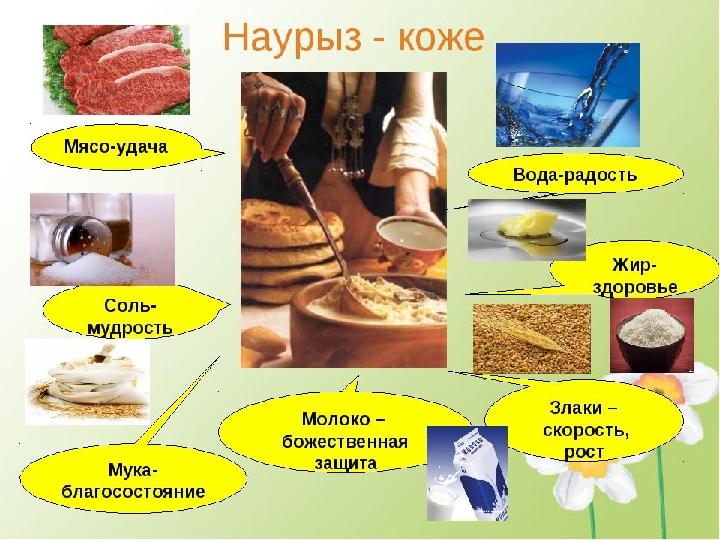 Наурыз - коже

Мясо-удача

Вода-радость

Жир-здоровье

Соль-мудрость

Злаки – скорость, рост

Молоко – божественная защита

Мука-благосостояние